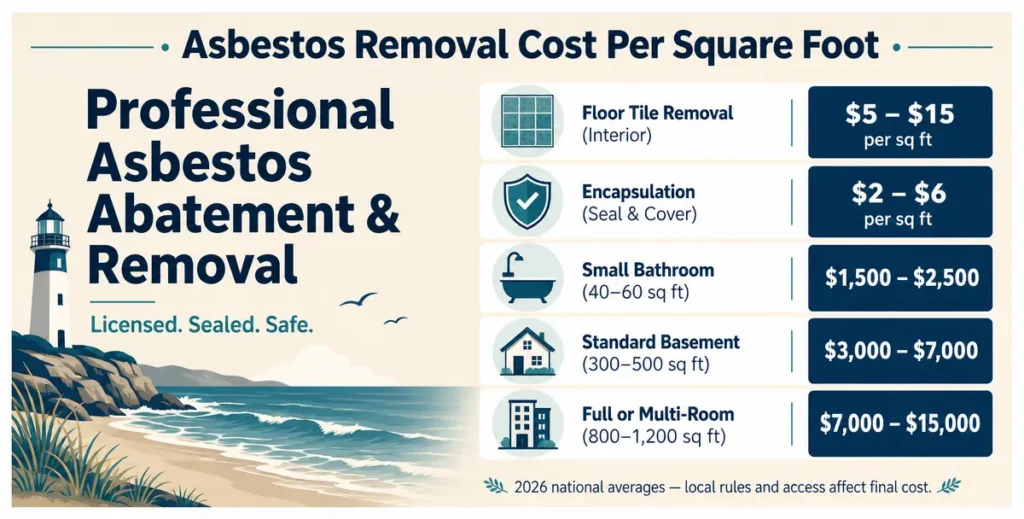 Asbestos Removal Cost Per Square Foot

Professional Asbestos Abatement & Removal

Licensed. Sealed. Safe.

| | |
|---|---|
| Floor Tile Removal (Interior) | \$5 – \$15 per sq ft |
| Encapsulation (Seal & Cover) | \$2 – \$6 per sq ft |
| Small Bathroom (40–60 sq ft) | \$1,500 – \$2,500 |
| Standard Basement (300–500 sq ft) | \$3,000 – \$7,000 |
| Full or Multi-Room (800–1,200 sq ft) | \$7,000 – \$15,000 |

2026 national averages — local rules and access affect final cost.